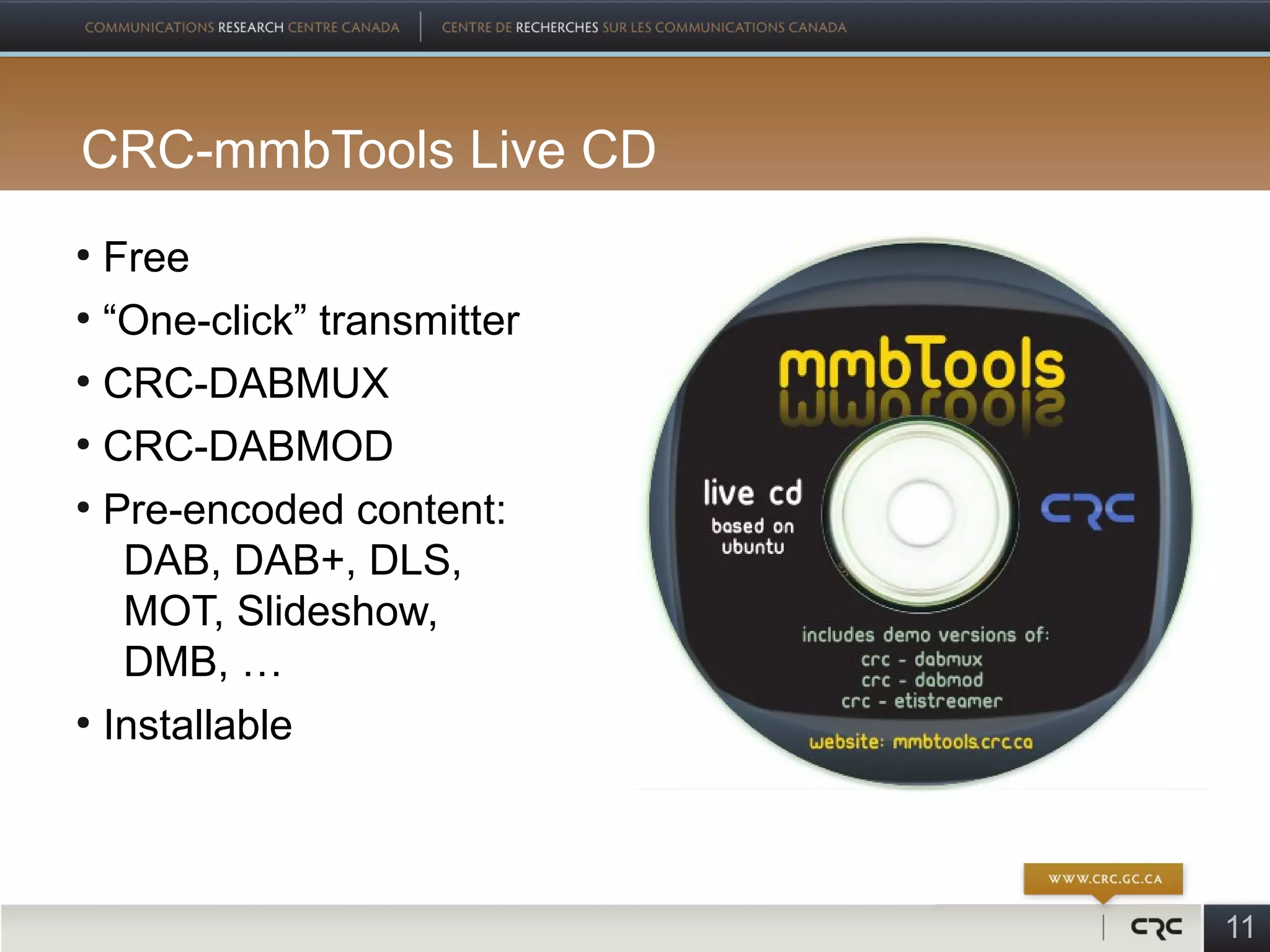 COMMUNICATIONS RESEARCH CENTRE CANADA | CENTRE DE RECHERCHES SUR LES COMMUNICATIONS CANADA

CRC-mmbTools Live CD

• Free
• “One-click” transmitter
• CRC-DABMUX
• CRC-DABMOD
• Pre-encoded content: DAB, DAB+, DLS, MOT, Slideshow, DMB, …
• Installable

mmbTools

live cd
based on ubuntu

CRC

includes demo versions of:
crc - dabmux
crc - dabmod
crc - etistreamer

website: mmbtools.crc.ca

WWW.CRC.GC.CA

CRC

11